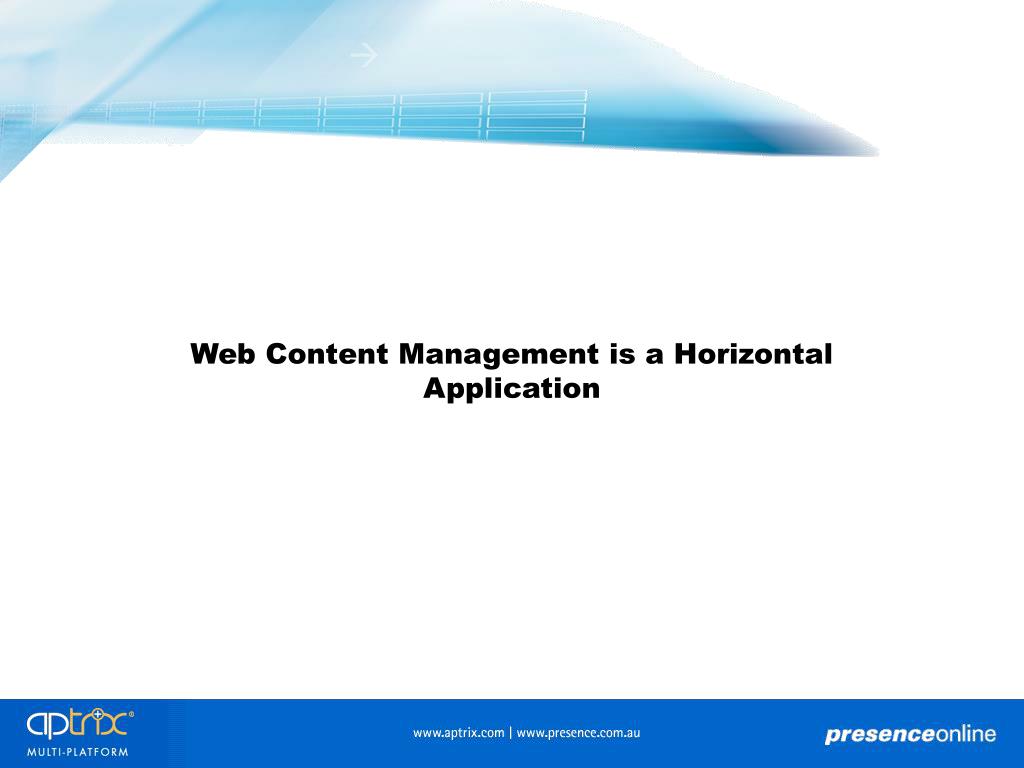 Web Content Management is a Horizontal Application

aptrix®
MULTI-PLATFORM

www.aptrix.com | www.presence.com.au

presenceonline